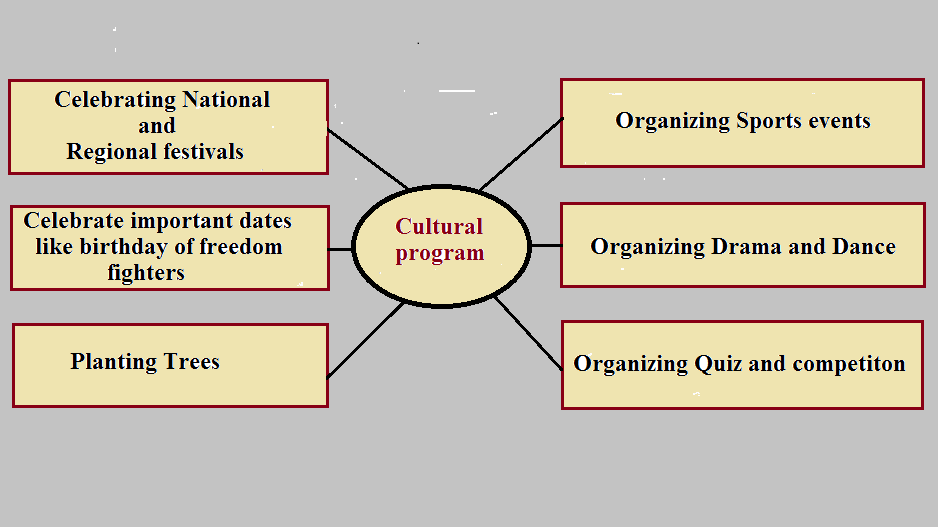 Cultural program

Celebrating National and Regional festivals

Celebrate important dates like birthday of freedom fighters

Planting Trees

Organizing Sports events

Organizing Drama and Dance

Organizing Quiz and competiton